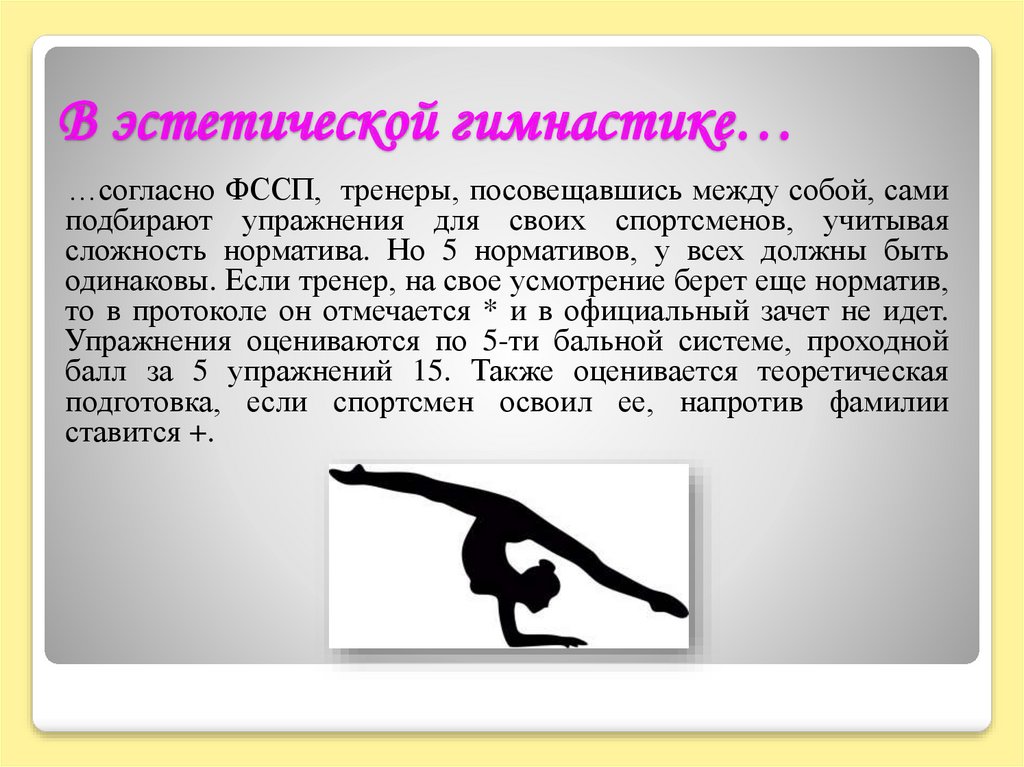 В эстетической гимнастике…

…согласно ФССП, тренеры, посовещавшись между собой, сами подбирают упражнения для своих спортсменов, учитывая сложность норматива. Но 5 нормативов, у всех должны быть одинаковы. Если тренер, на свое усмотрение берет еще норматив, то в протоколе он отмечается * и в официальный зачет не идет. Упражнения оцениваются по 5-ти бальной системе, проходной балл за 5 упражнений 15. Также оценивается теоретическая подготовка, если спортсмен освоил ее, напротив фамилии ставится +.